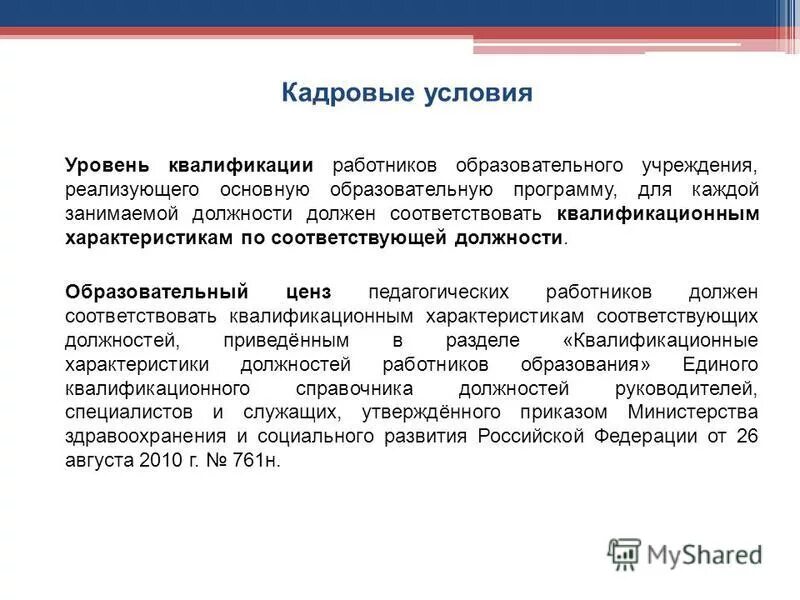 Кадровые условия

Уровень квалификации работников образовательного учреждения, реализующего основную образовательную программу, для каждой занимаемой должности должен соответствовать квалификационным характеристикам по соответствующей должности.

Образовательный ценз педагогических работников должен соответствовать квалификационным характеристикам соответствующих должностей, приведённым в разделе «Квалификационные характеристики должностей работников образования» Единого квалификационного справочника должностей руководителей, специалистов и служащих, утверждённого приказом Министерства здравоохранения и социального развития Российской Федерации от 26 августа 2010 г. № 761н.

MyShared